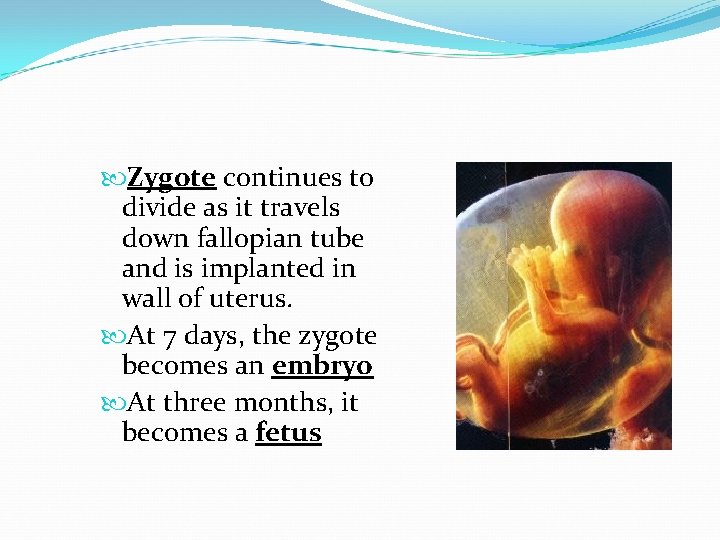 Zygote continues to divide as it travels down fallopian tube and is implanted in wall of uterus.

At 7 days, the zygote becomes an embryo

At three months, it becomes a fetus